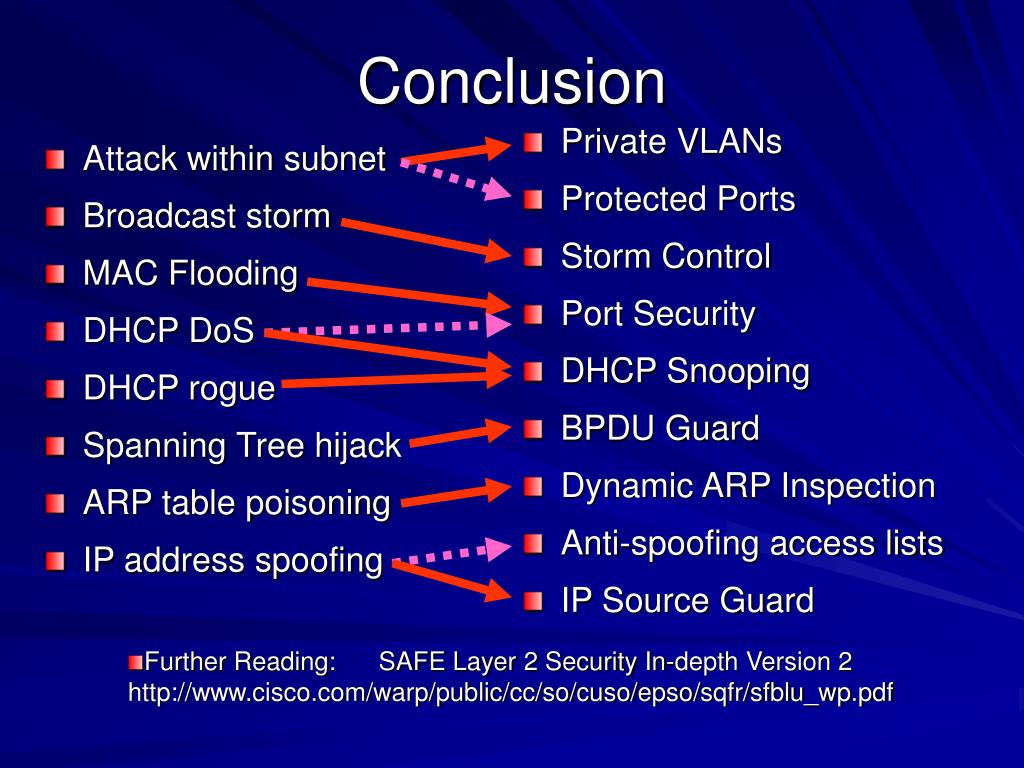 Conclusion

Attack within subnet
Broadcast storm
MAC Flooding
DHCP DoS
DHCP rogue
Spanning Tree hijack
ARP table poisoning
IP address spoofing

Private VLANs
Protected Ports
Storm Control
Port Security
DHCP Snooping
BPDU Guard
Dynamic ARP Inspection
Anti-spoofing access lists
IP Source Guard

Further Reading: SAFE Layer 2 Security In-depth Version 2
http://www.cisco.com/warp/public/cc/so/cuso/epso/sqfr/sfblu_wp.pdf